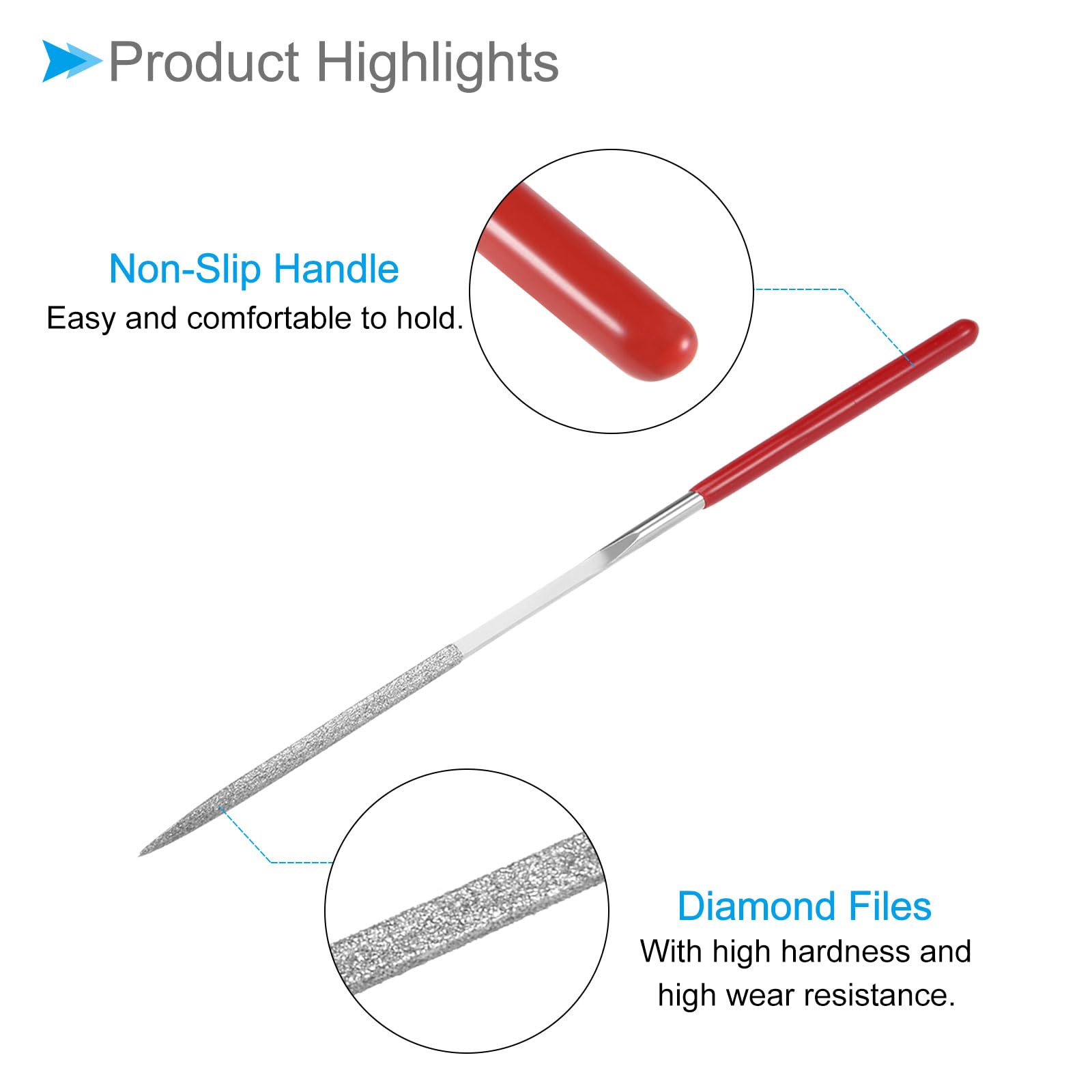 Product Highlights

Non-Slip Handle
Easy and comfortable to hold.

Diamond Files
With high hardness and high wear resistance.